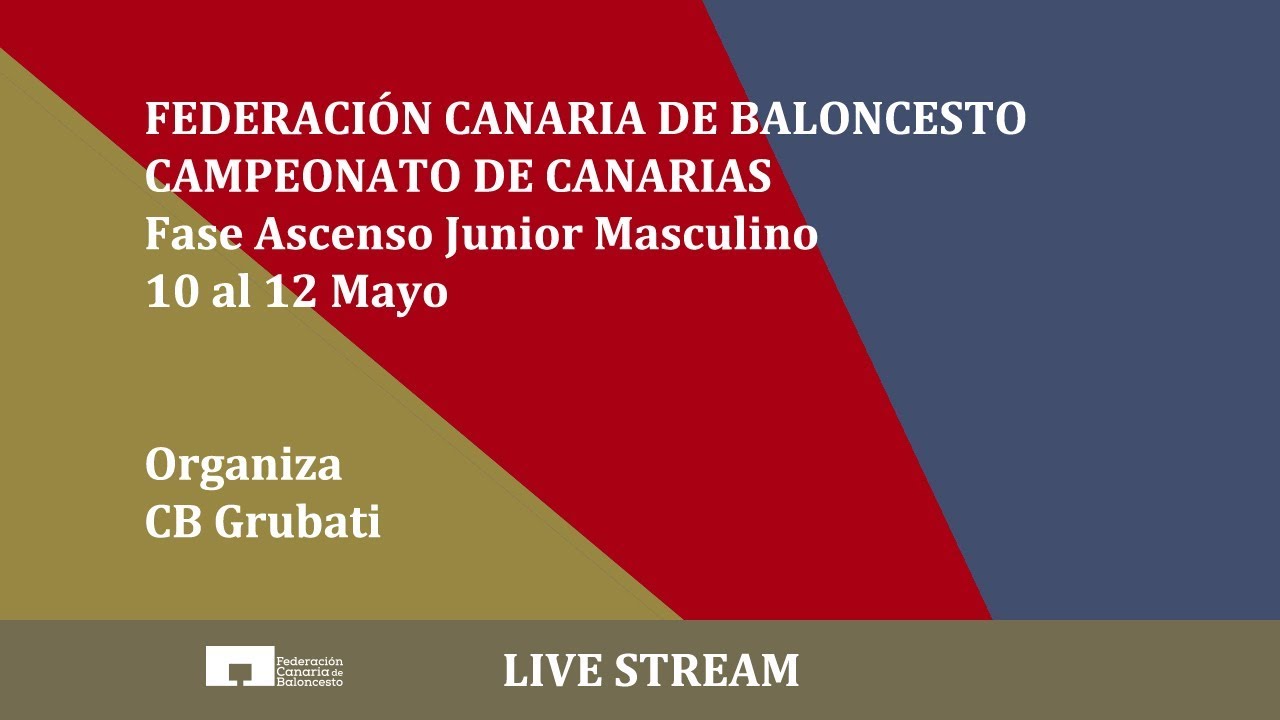 FEDERACIÓN CANARIA DE BALONCESTO
CAMPEONATO DE CANARIAS
Fase Ascenso Junior Masculino
10 al 12 Mayo

Organiza
CB Grubati

Federación Canaria de Baloncesto

LIVE STREAM